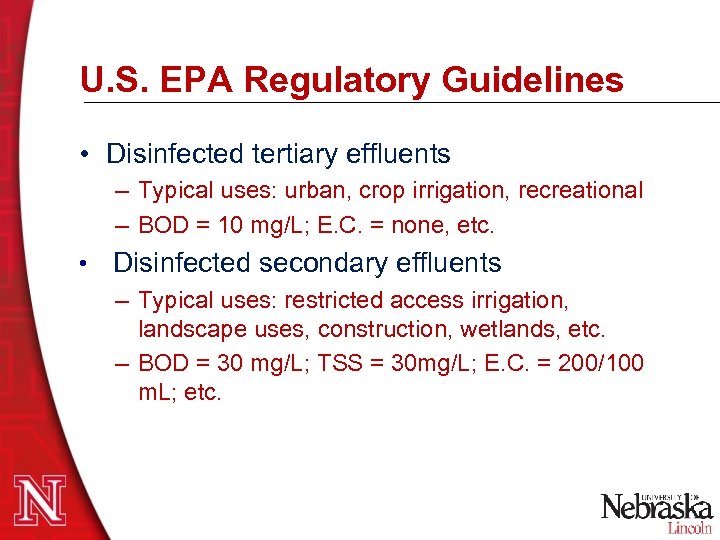 U.S. EPA Regulatory Guidelines

• Disinfected tertiary effluents
– Typical uses: urban, crop irrigation, recreational
– BOD = 10 mg/L; E.C. = none, etc.

• Disinfected secondary effluents
– Typical uses: restricted access irrigation, landscape uses, construction, wetlands, etc.
– BOD = 30 mg/L; TSS = 30mg/L; E.C. = 200/100 mL; etc.

N

UNIVERSITY OF
Nebraska
Lincoln